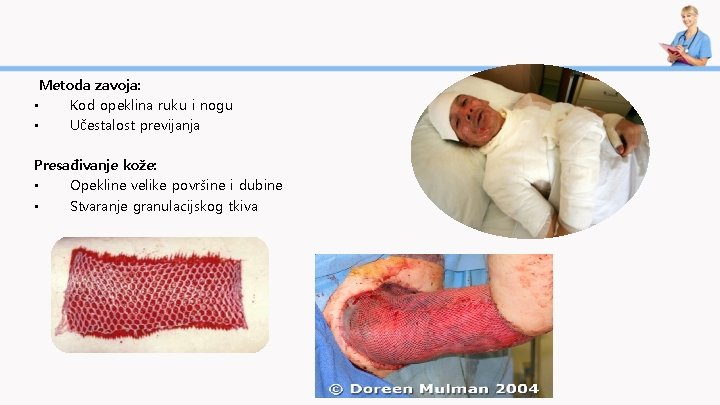 Metoda zavoja:
▪ Kod opeklina ruku i nogu
▪ Učestalost previjanja

Presađivanje kože:
▪ Opekline velike površine i dubine
▪ Stvaranje granulacijskog tkiva

© Doreen Mulman 2004